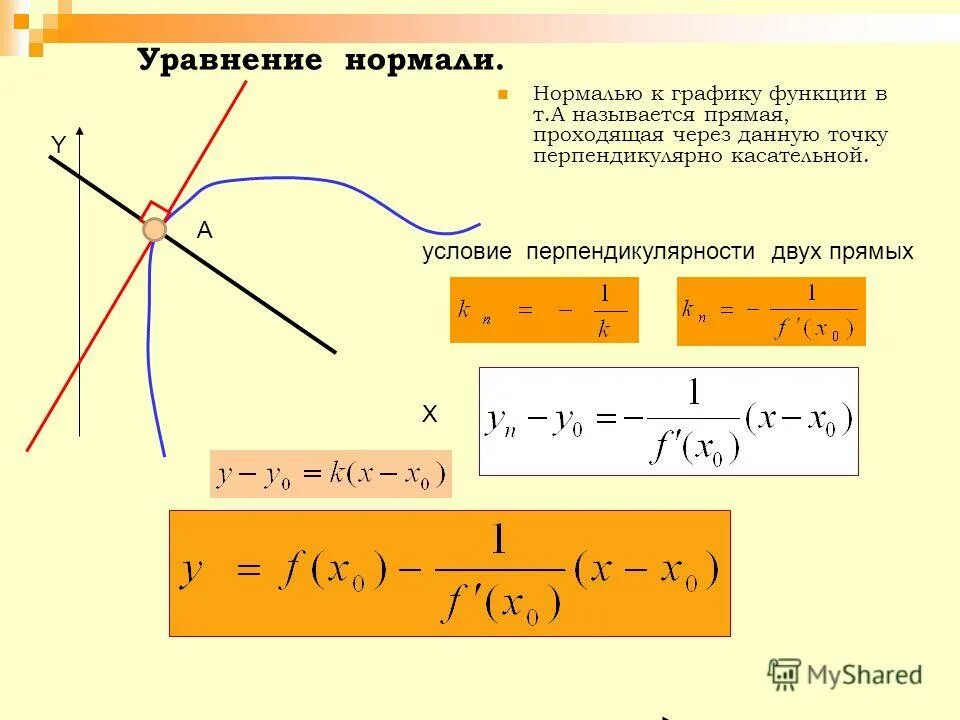 Уравнение нормали.

Нормалью к графику функции в т.А называется прямая, проходящая через данную точку перпендикулярно касательной.

Y

A

условие перпендикулярности двух прямых

$k_n = -\frac{1}{k}$

$k_n = -\frac{1}{f'(x_0)}$

X

$y_n - y_0 = -\frac{1}{f'(x_0)}(x - x_0)$

$y - y_0 = k(x - x_0)$

$y = f(x_0) - \frac{1}{f'(x_0)}(x - x_0)$

MyShared